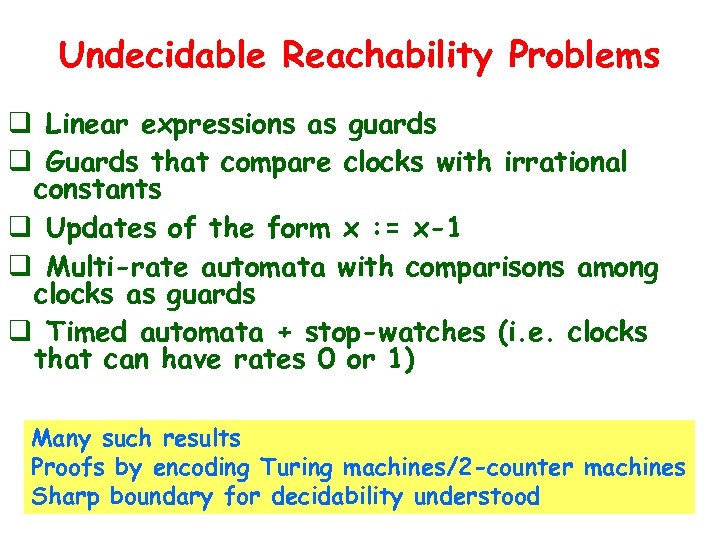 Undecidable Reachability Problems

❑ Linear expressions as guards

❑ Guards that compare clocks with irrational constants

❑ Updates of the form x := x-1

❑ Multi-rate automata with comparisons among clocks as guards

❑ Timed automata + stop-watches (i.e. clocks that can have rates 0 or 1)

Many such results
Proofs by encoding Turing machines/2-counter machines
Sharp boundary for decidability understood